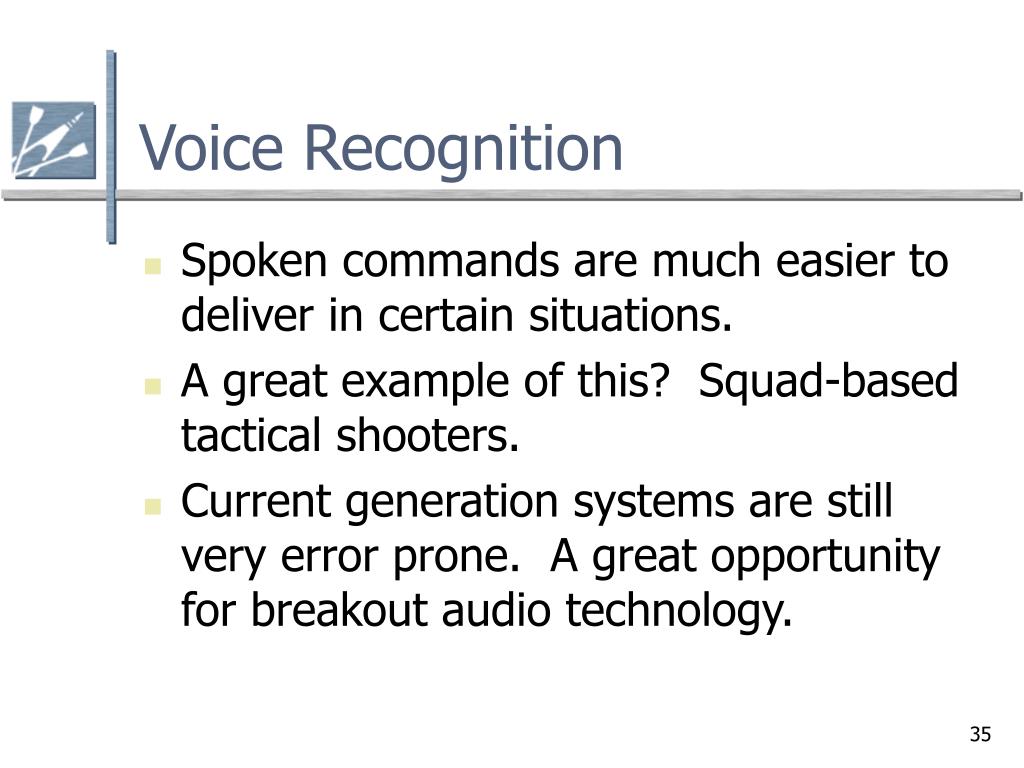 Voice Recognition

- Spoken commands are much easier to deliver in certain situations.
- A great example of this?  Squad-based tactical shooters.
- Current generation systems are still very error prone.  A great opportunity for breakout audio technology.

35